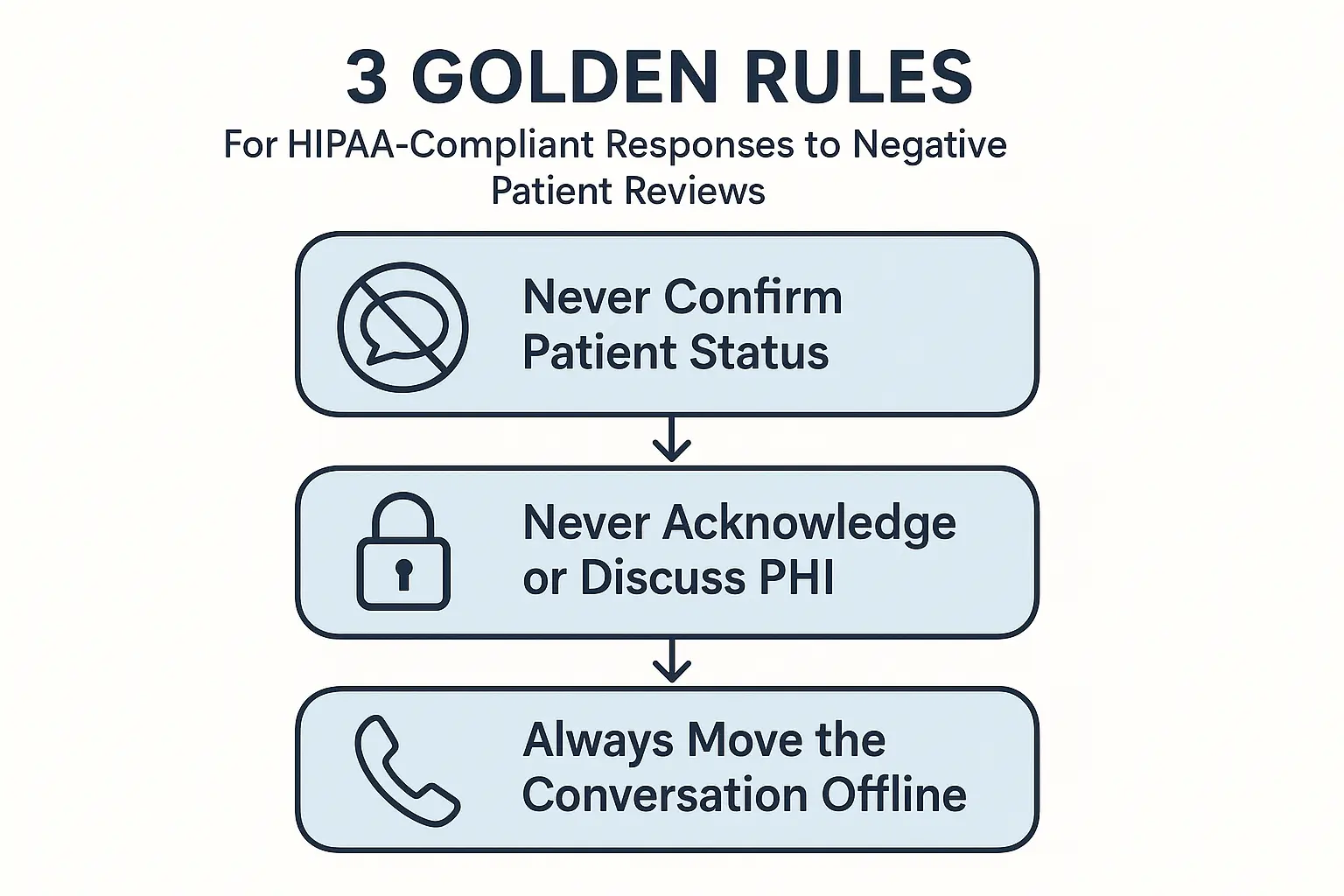 3 GOLDEN RULES

For HIPAA-Compliant Responses to Negative Patient Reviews

Never Confirm Patient Status

Never Acknowledge or Discuss PHI

Always Move the Conversation Offline